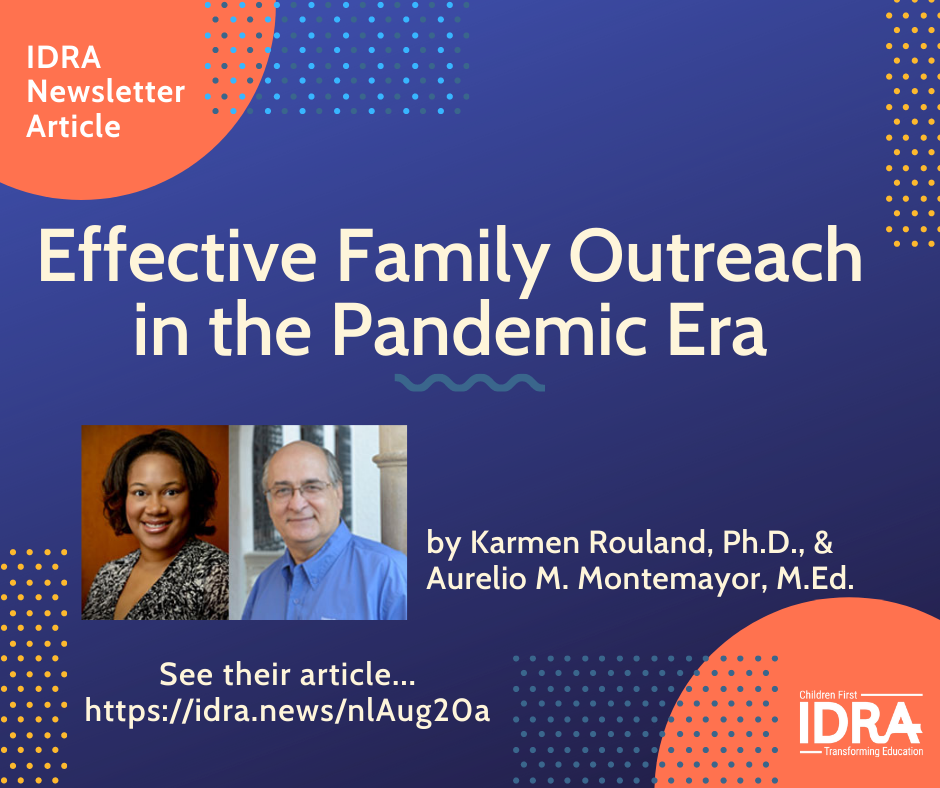 IDRA Newsletter Article

Effective Family Outreach in the Pandemic Era

by Karmen Rouland, Ph.D., & Aurelio M. Montemayor, M.Ed.

See their article...
https://idra.news/nlAug20a

Children First
IDRA
Transforming Education